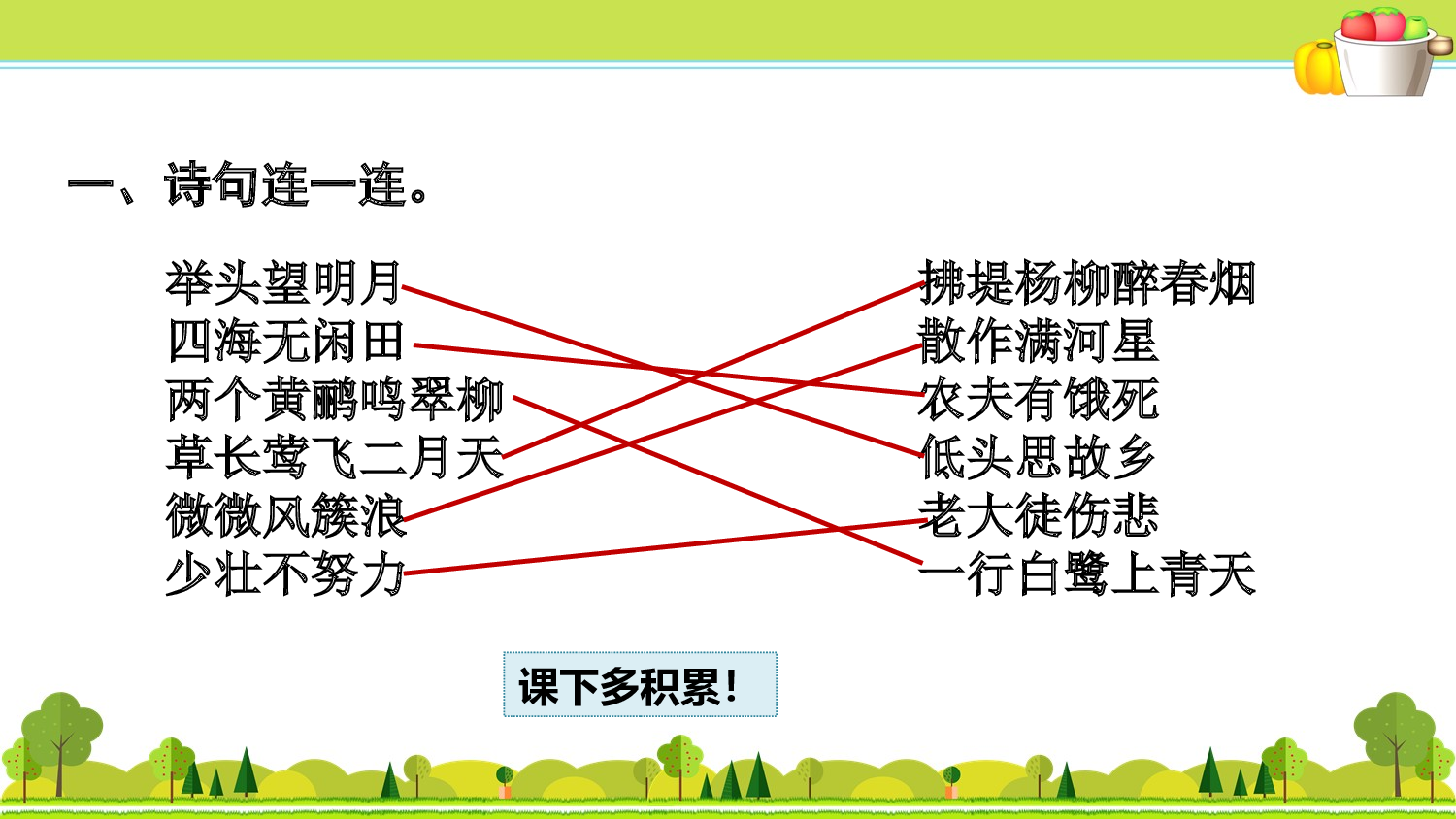 一、诗句连一连。

举头望明月
四海无闲田
两个黄鹂鸣翠柳
草长莺飞二月天
微微风簇浪
少壮不努力

拂堤杨柳醉春烟
散作满河星
农夫有饿死
低头思故乡
老大徒伤悲
一行白鹭上青天

课下多积累！